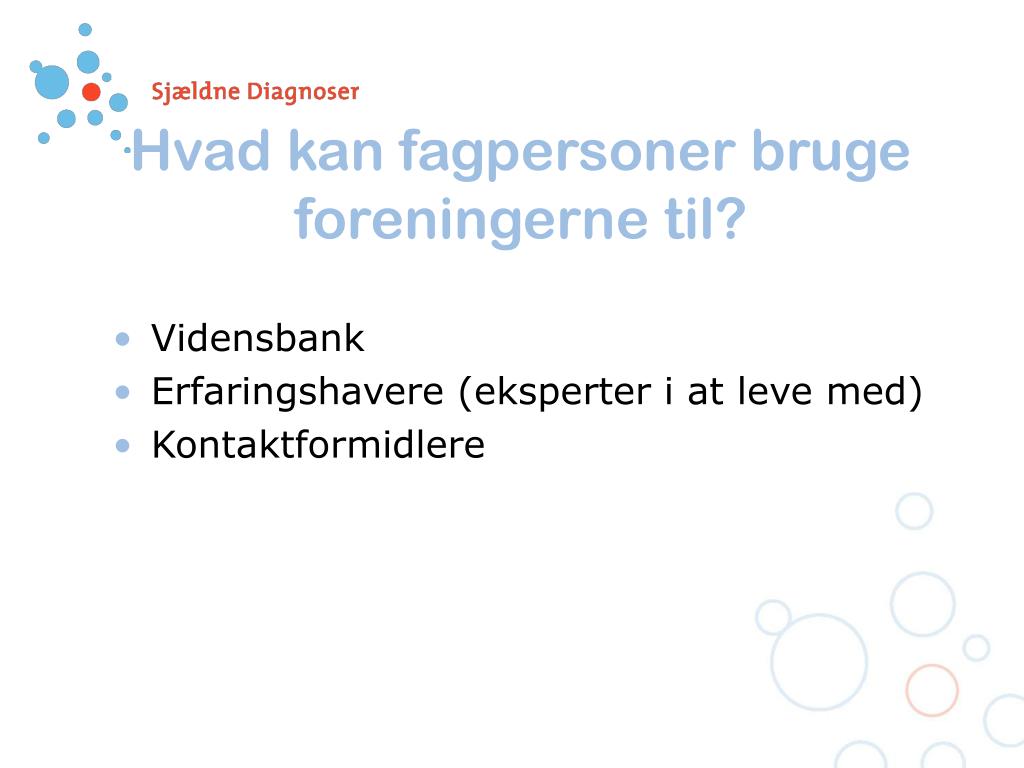 Sjældne Diagnoser

Hvad kan fagpersoner bruge foreningerne til?

• Vidensbank
• Erfaringshavere (eksperter i at leve med)
• Kontaktformidlere